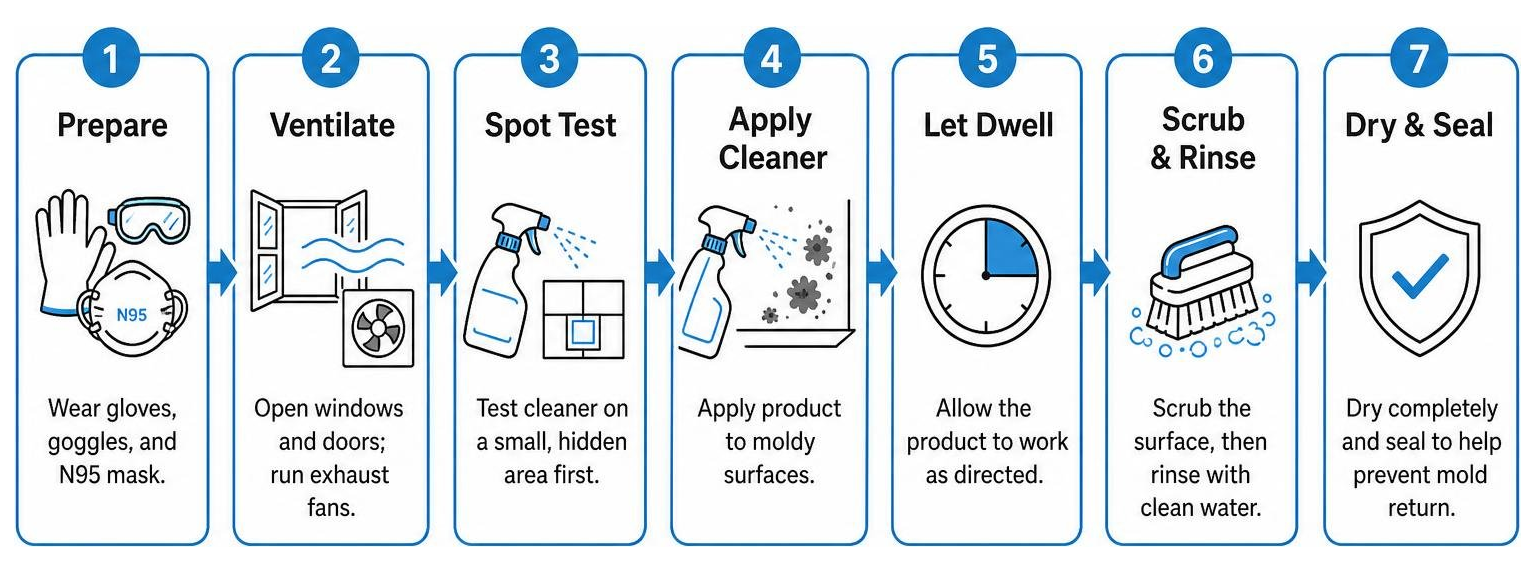 1
Prepare
N95
Wear gloves, goggles, and N95 mask.

2
Ventilate
Open windows and doors; run exhaust fans.

3
Spot Test
Test cleaner on a small, hidden area first.

4
Apply Cleaner
Apply product to moldy surfaces.

5
Let Dwell
Allow the product to work as directed.

6
Scrub & Rinse
Scrub the surface, then rinse with clean water.

7
Dry & Seal
Dry completely and seal to help prevent mold return.